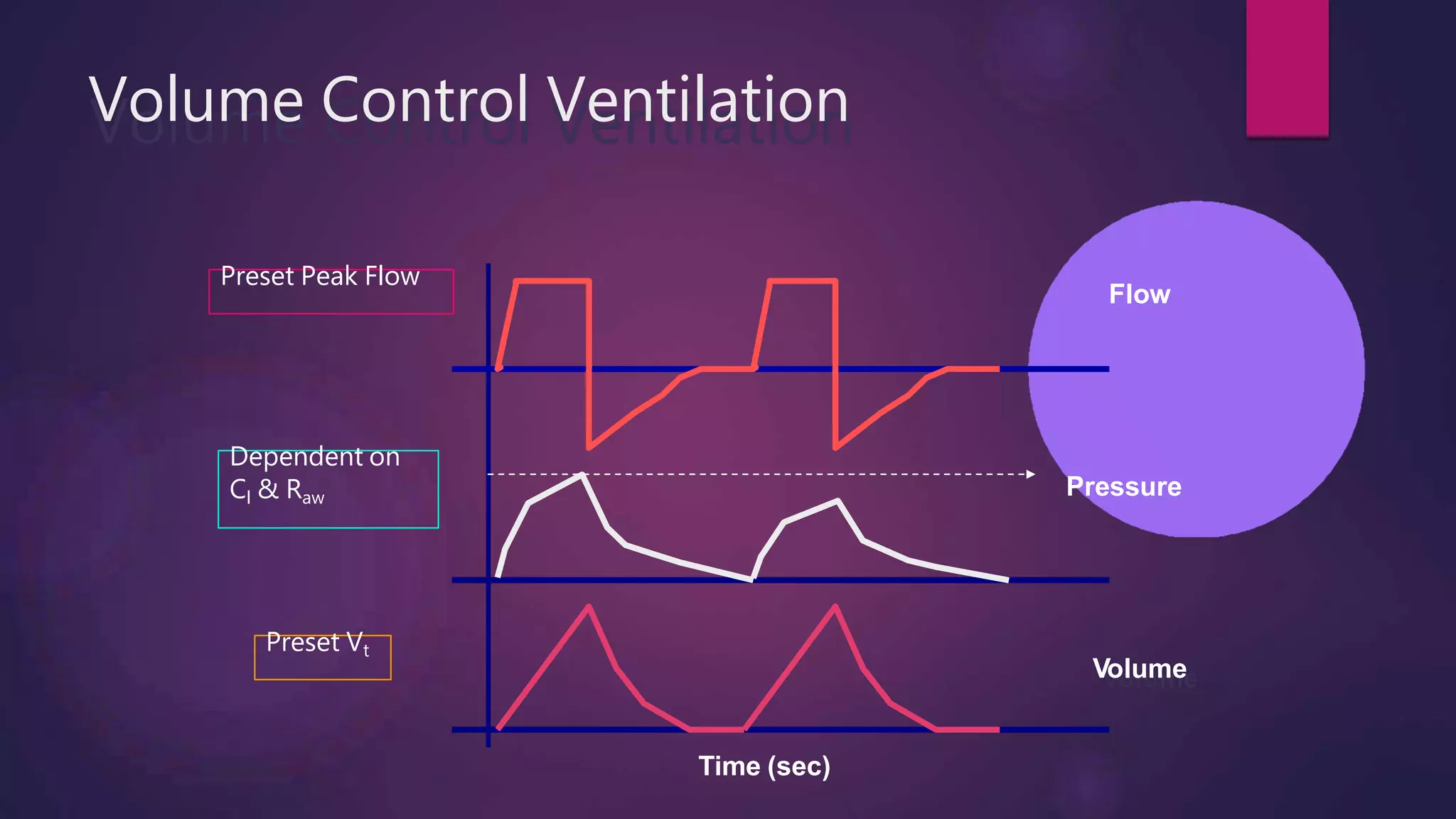 Volume Control Ventilation

Preset Peak Flow

Flow

Dependent on $C_l$ & $R_{aw}$

Pressure

Preset $V_t$

Volume

Time (sec)